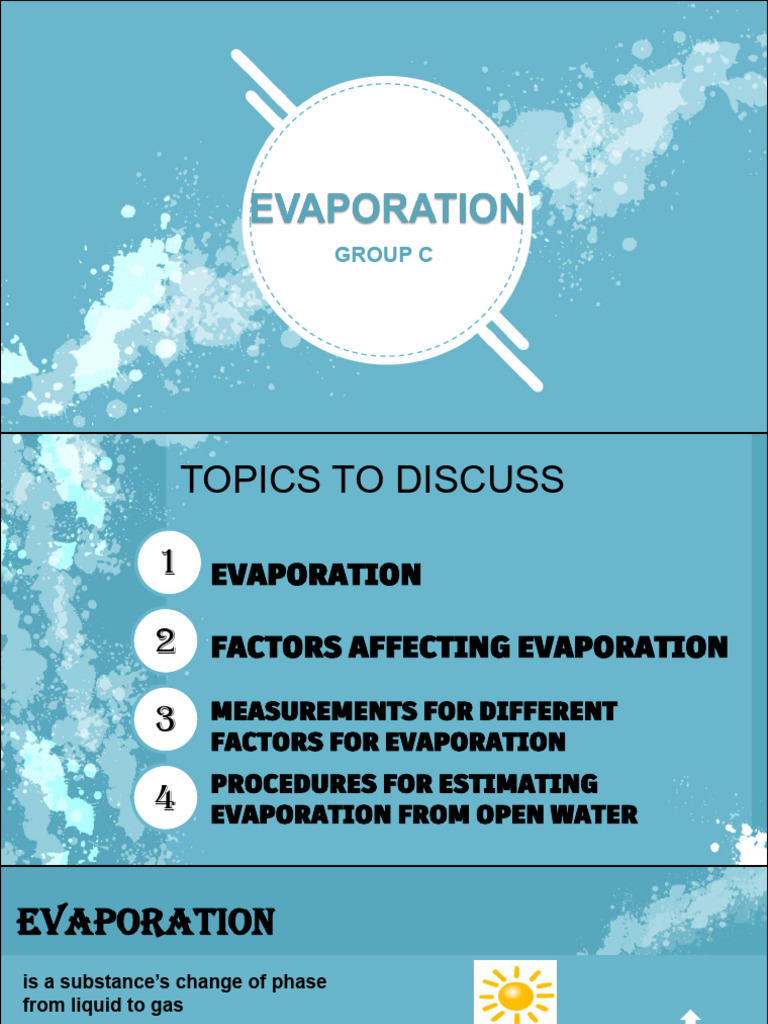 EVAPORATION

GROUP C

TOPICS TO DISCUSS

1 EVAPORATION

2 FACTORS AFFECTING EVAPORATION

3 MEASUREMENTS FOR DIFFERENT FACTORS FOR EVAPORATION

4 PROCEDURES FOR ESTIMATING EVAPORATION FROM OPEN WATER

EVAPORATION

is a substance's change of phase from liquid to gas